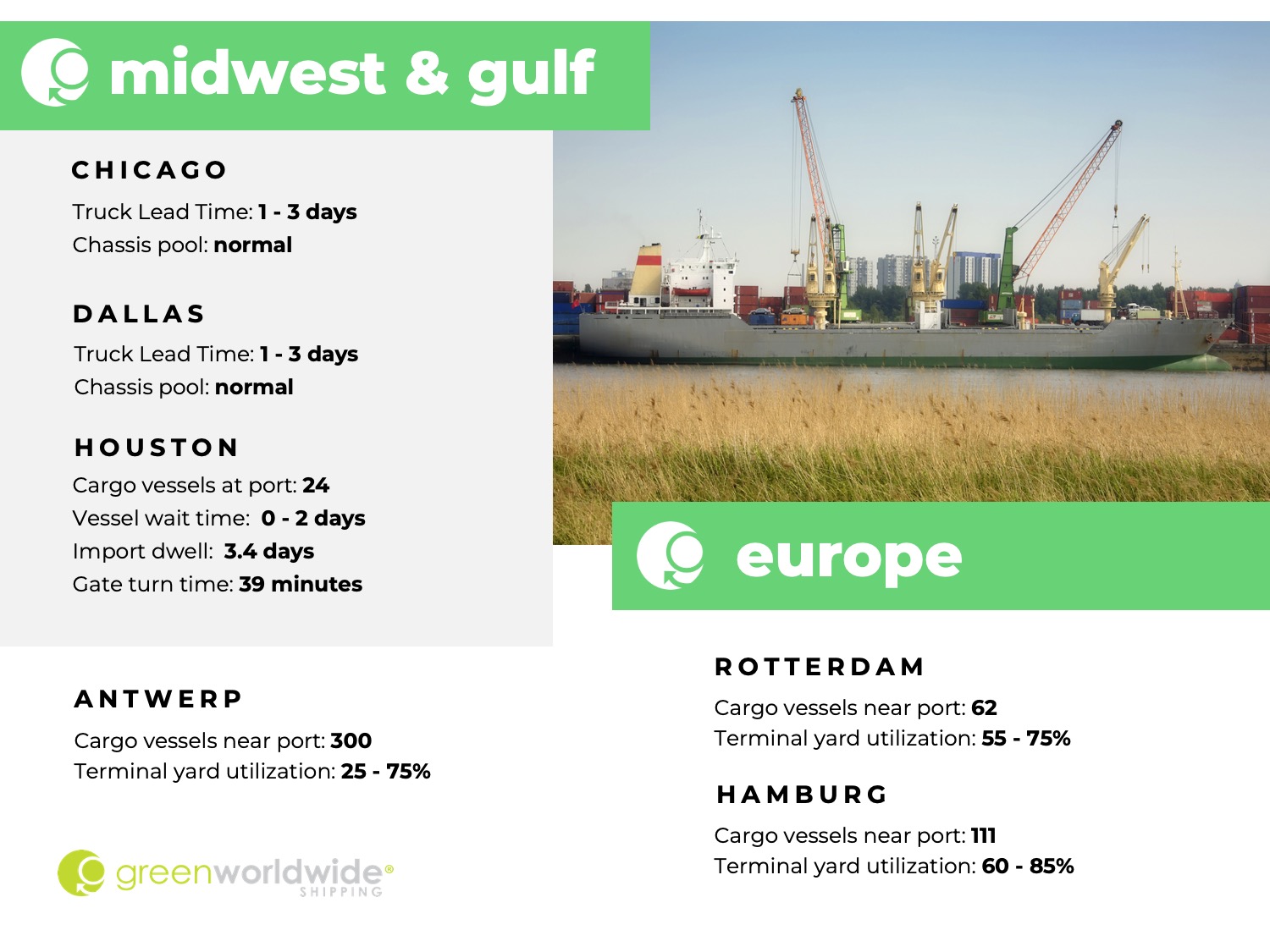 midwest & gulf

CHICAGO

Truck Lead Time: 1 - 3 days
Chassis pool: normal

DALLAS

Truck Lead Time: 1 - 3 days
Chassis pool: normal

HOUSTON

Cargo vessels at port: 24
Vessel wait time: 0 - 2 days
Import dwell: 3.4 days
Gate turn time: 39 minutes

europe

ANTWERP

Cargo vessels near port: 300
Terminal yard utilization: 25 - 75%

ROTTERDAM

Cargo vessels near port: 62
Terminal yard utilization: 55 - 75%

HAMBURG

Cargo vessels near port: 111
Terminal yard utilization: 60 - 85%

greenworldwide®
SHIPPING